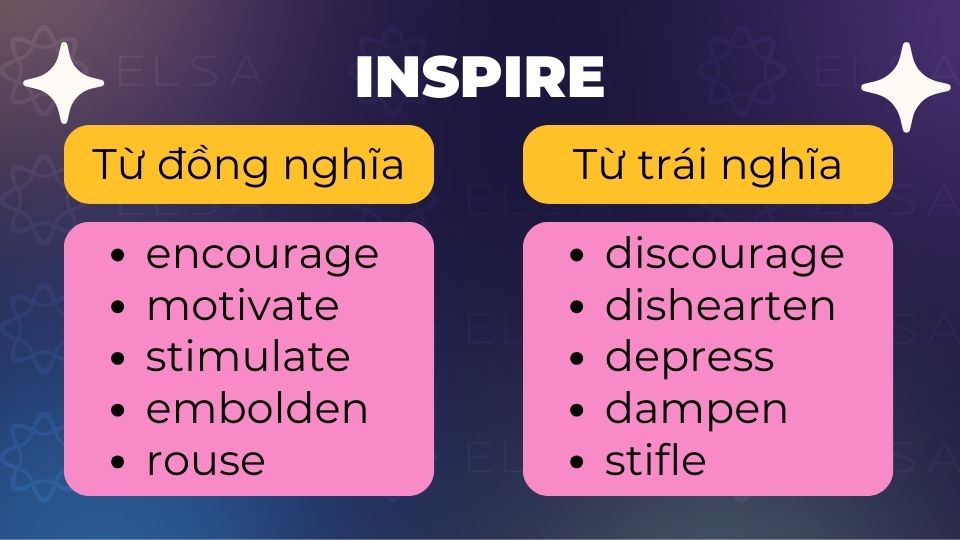 ELSA

INSPIRE

Từ đồng nghĩa

- encourage
- motivate
- stimulate
- embolden
- rouse

Từ trái nghĩa

- discourage
- dishearten
- depress
- dampen
- stifle